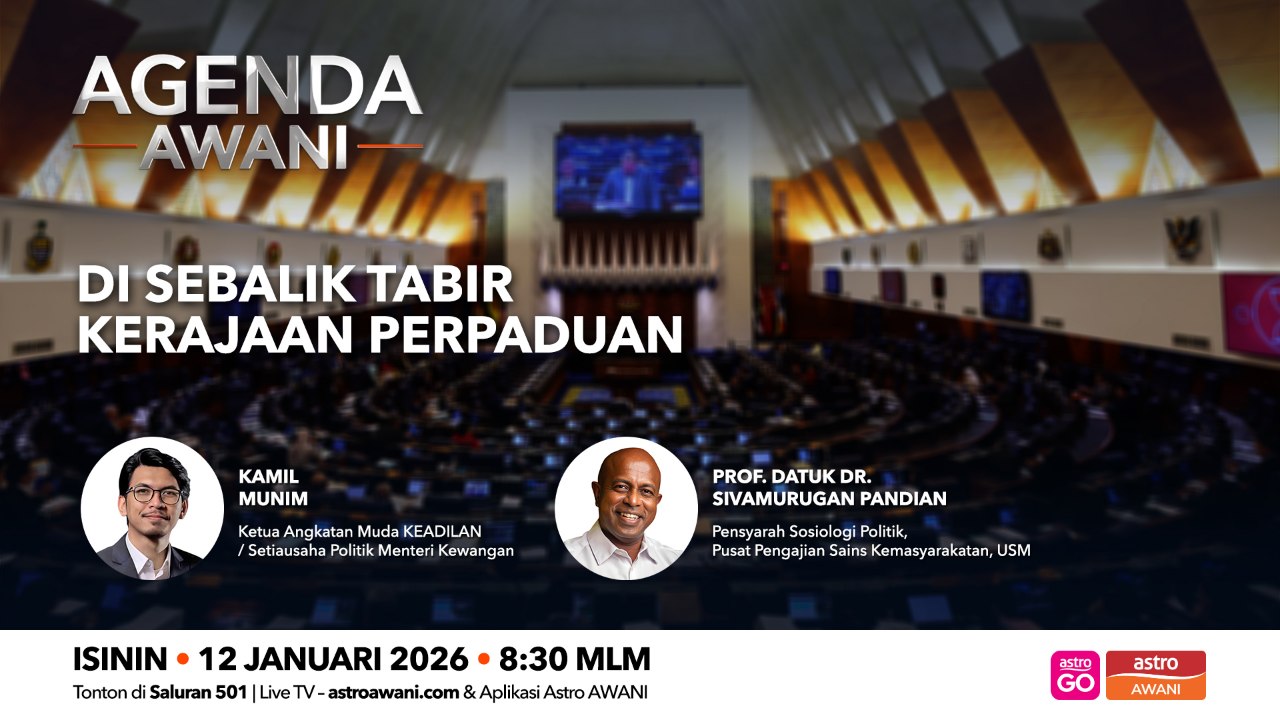 AGENDA AWANI

DI SEBALIK TABIR KERAJAAN PERPADUAN

KAMIL MUNIM

Ketua Angkatan Muda KEADILAN / Setiausaha Politik Menteri Kewangan

PROF. DATUK DR. SIVAMURUGAN PANDIAN

Pensyarah Sosiologi Politik, Pusat Pengajian Sains Kemasyarakatan, USM

ISININ • 12 JANUARI 2026 • 8:30 MLM

Tonton di Saluran 501 | Live TV – astroawani.com & Aplikasi Astro AWANI

astro GO

astro AWANI